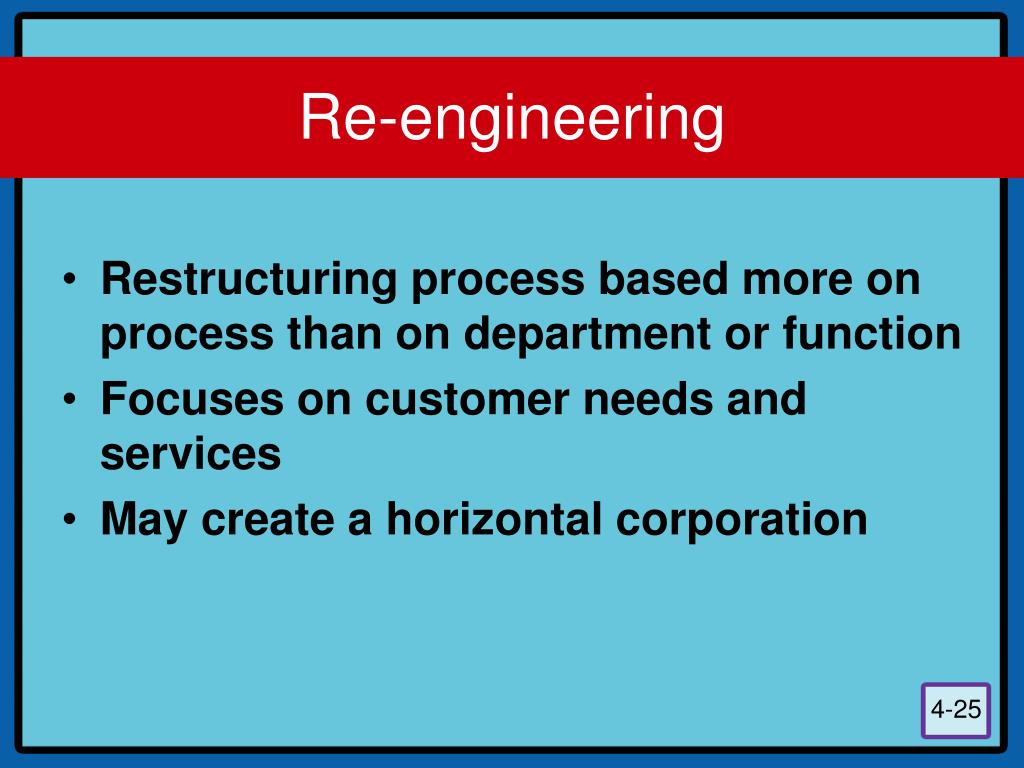 Re-engineering

• Restructuring process based more on process than on department or function
• Focuses on customer needs and services
• May create a horizontal corporation

4-25